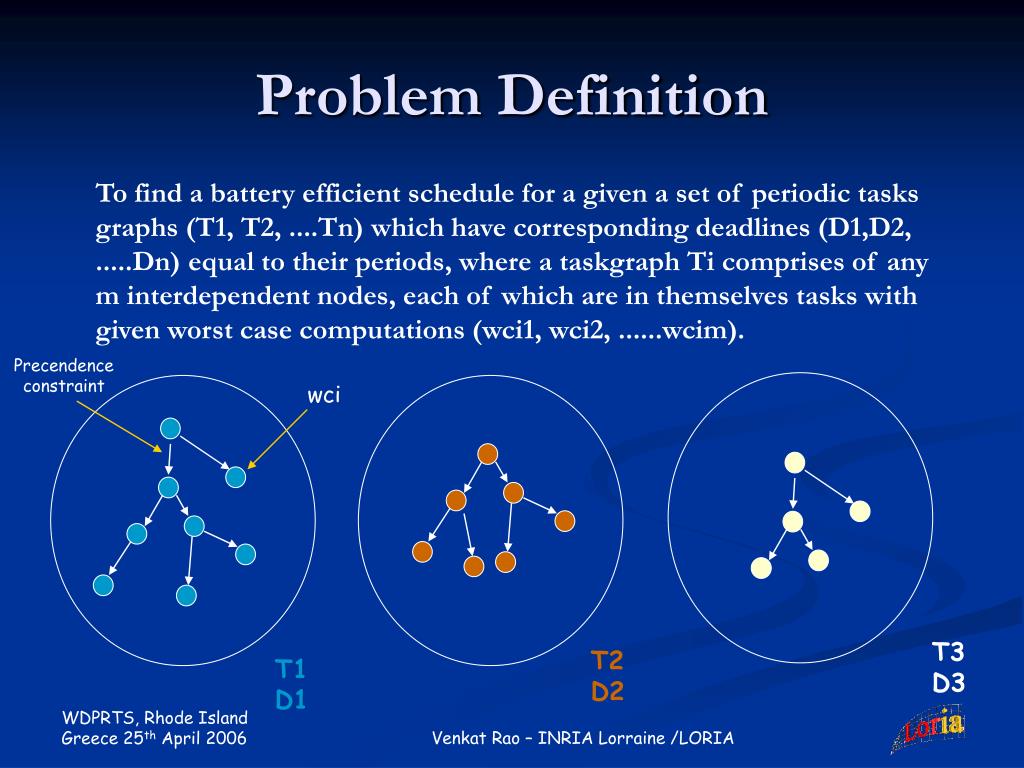 Problem Definition

To find a battery efficient schedule for a given a set of periodic tasks graphs (T1, T2, ....Tn) which have corresponding deadlines (D1,D2, .....Dn) equal to their periods, where a taskgraph Ti comprises of any m interdependent nodes, each of which are in themselves tasks with given worst case computations (wci1, wci2, ......wcim).

Precendence constraint

wci

T1
D1

T2
D2

T3
D3

WDPRTS, Rhode Island Greece 25$^{th}$ April 2006

Venkat Rao – INRIA Lorraine /LORIA

Loria